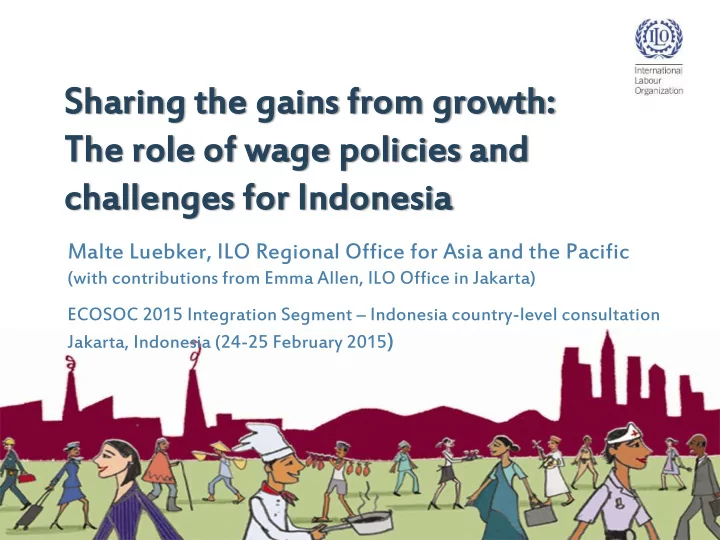 ILO
International Labour Organization

Sharing the gains from growth: The role of wage policies and challenges for Indonesia

Malte Luebker, ILO Regional Office for Asia and the Pacific
(with contributions from Emma Allen, ILO Office in Jakarta)

ECOSOC 2015 Integration Segment – Indonesia country-level consultation
Jakarta, Indonesia (24-25 February 2015)